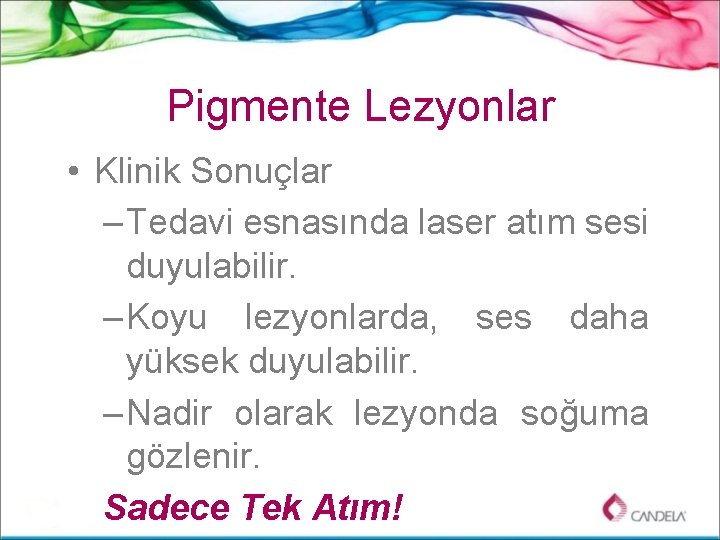 Pigmente Lezyonlar

• Klinik Sonuçlar

– Tedavi esnasında laser atım sesi duyulabilir.

– Koyu lezyonlarda, ses daha yüksek duyulabilir.

– Nadir olarak lezyonda soğuma gözlenir.

Sadece Tek Atım!

CANDELA